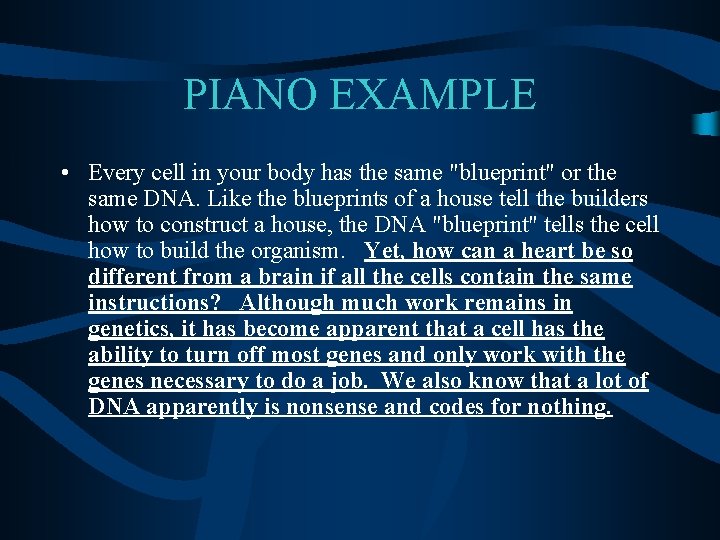 PIANO EXAMPLE

• Every cell in your body has the same "blueprint" or the same DNA. Like the blueprints of a house tell the builders how to construct a house, the DNA "blueprint" tells the cell how to build the organism. Yet, how can a heart be so different from a brain if all the cells contain the same instructions? Although much work remains in genetics, it has become apparent that a cell has the ability to turn off most genes and only work with the genes necessary to do a job. We also know that a lot of DNA apparently is nonsense and codes for nothing.